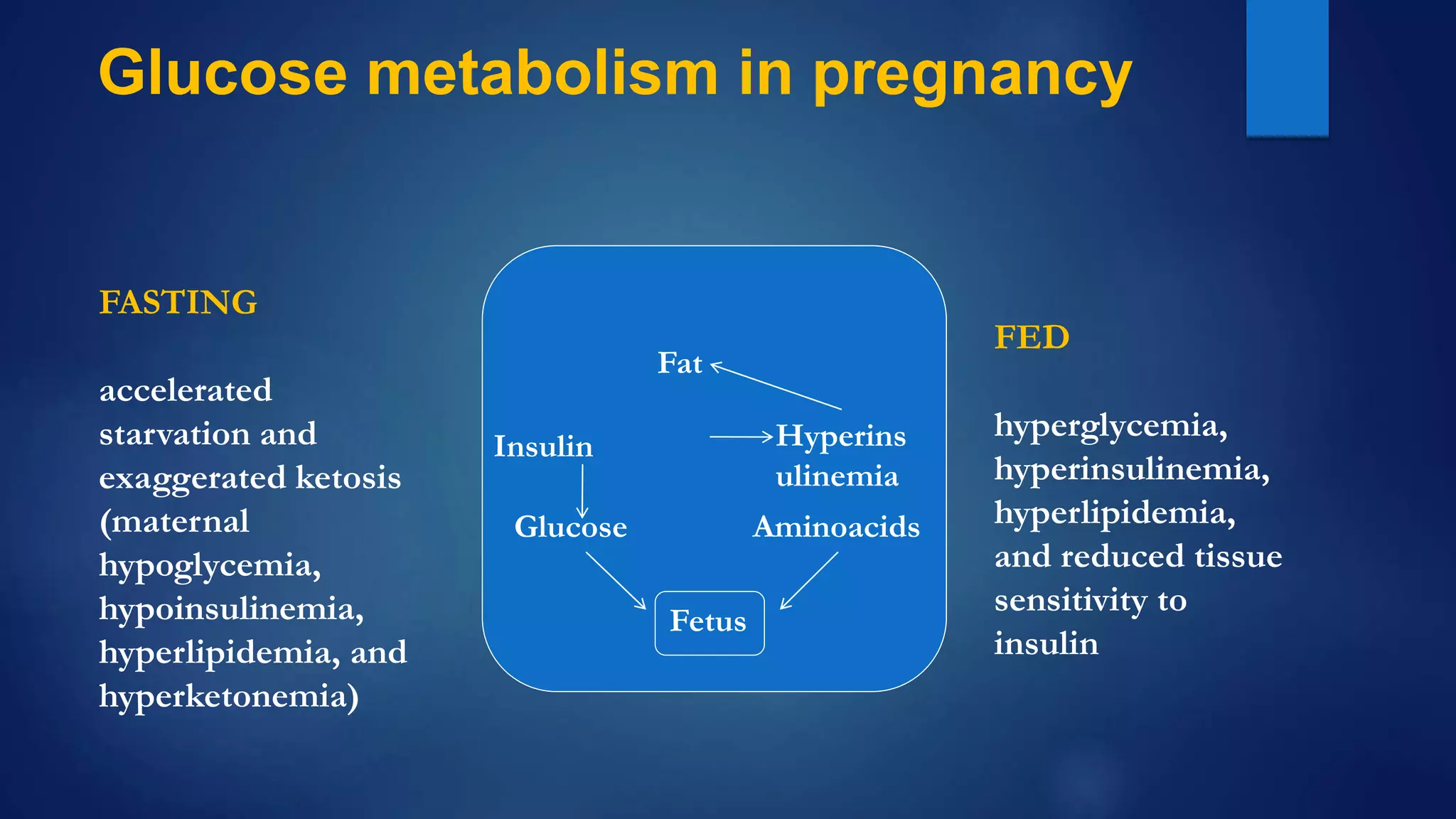 Glucose metabolism in pregnancy

FASTING

accelerated starvation and exaggerated ketosis (maternal hypoglycemia, hypoinsulinemia, hyperlipidemia, and hyperketonemia)

Fat

Insulin

Hyperins ulinemia

Glucose

Aminoacids

Fetus

FED

hyperglycemia, hyperinsulinemia, hyperlipidemia, and reduced tissue sensitivity to insulin